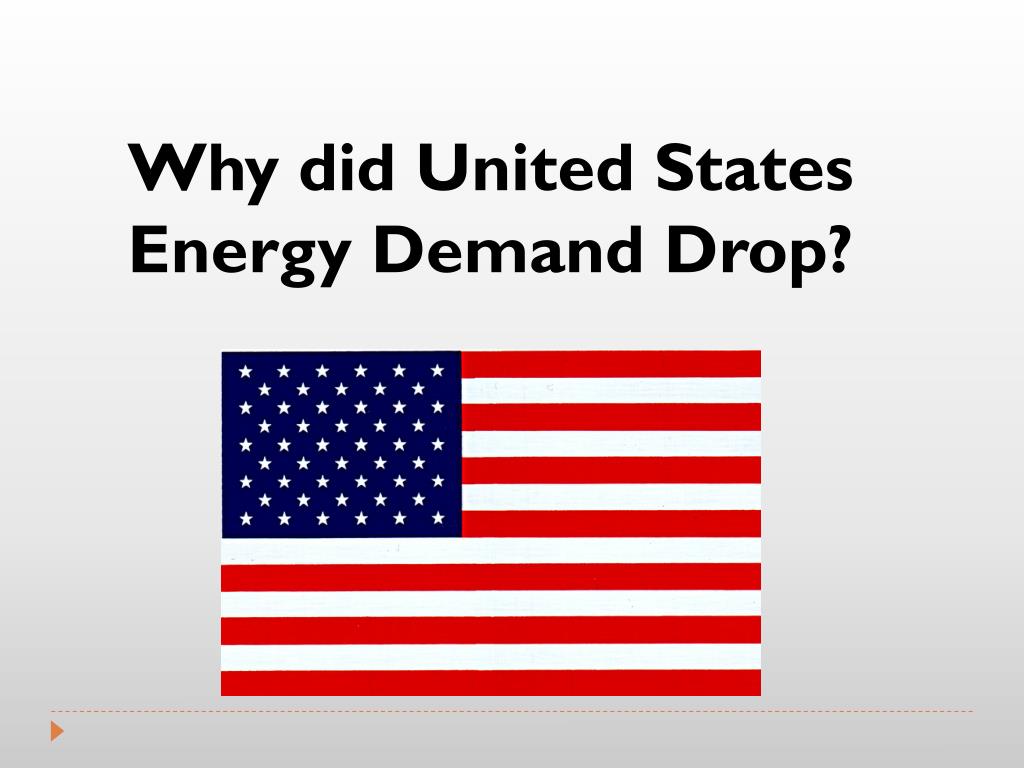 Why did United States Energy Demand Drop?